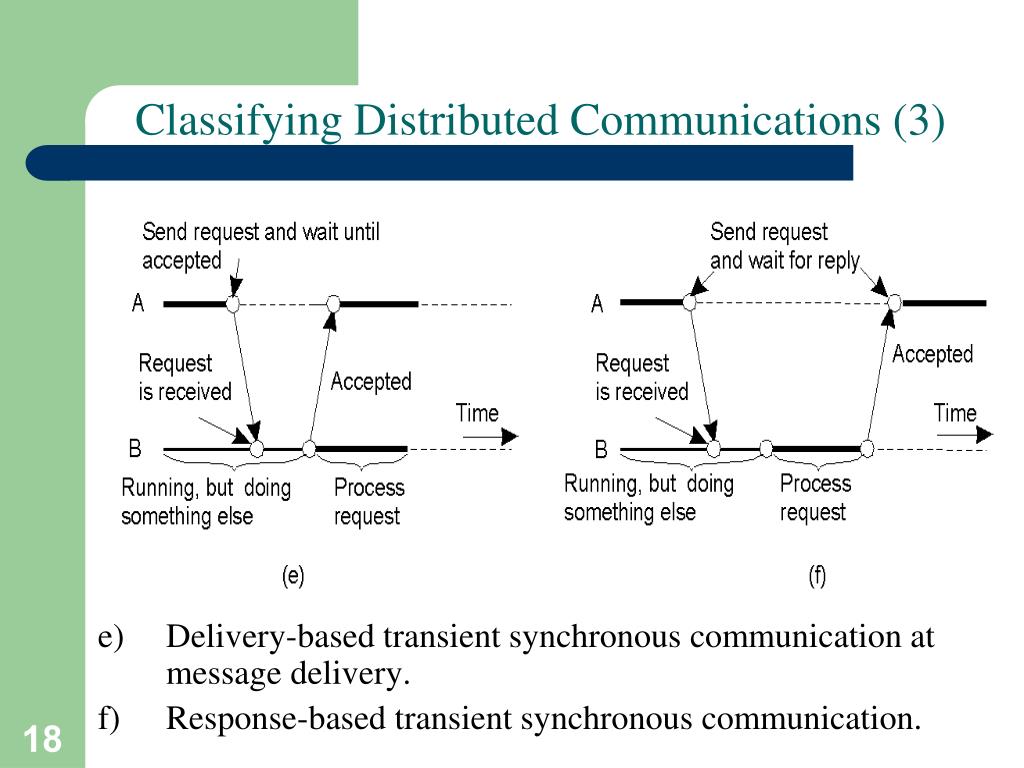 Classifying Distributed Communications (3)

Send request and wait until accepted

A

Request is received

Accepted

Time

B

Running, but doing something else

Process request

(e)

Send request and wait for reply

A

Request is received

Accepted

Time

B

Running, but doing something else

Process request

(f)

e) Delivery-based transient synchronous communication at message delivery.

f) Response-based transient synchronous communication.

18